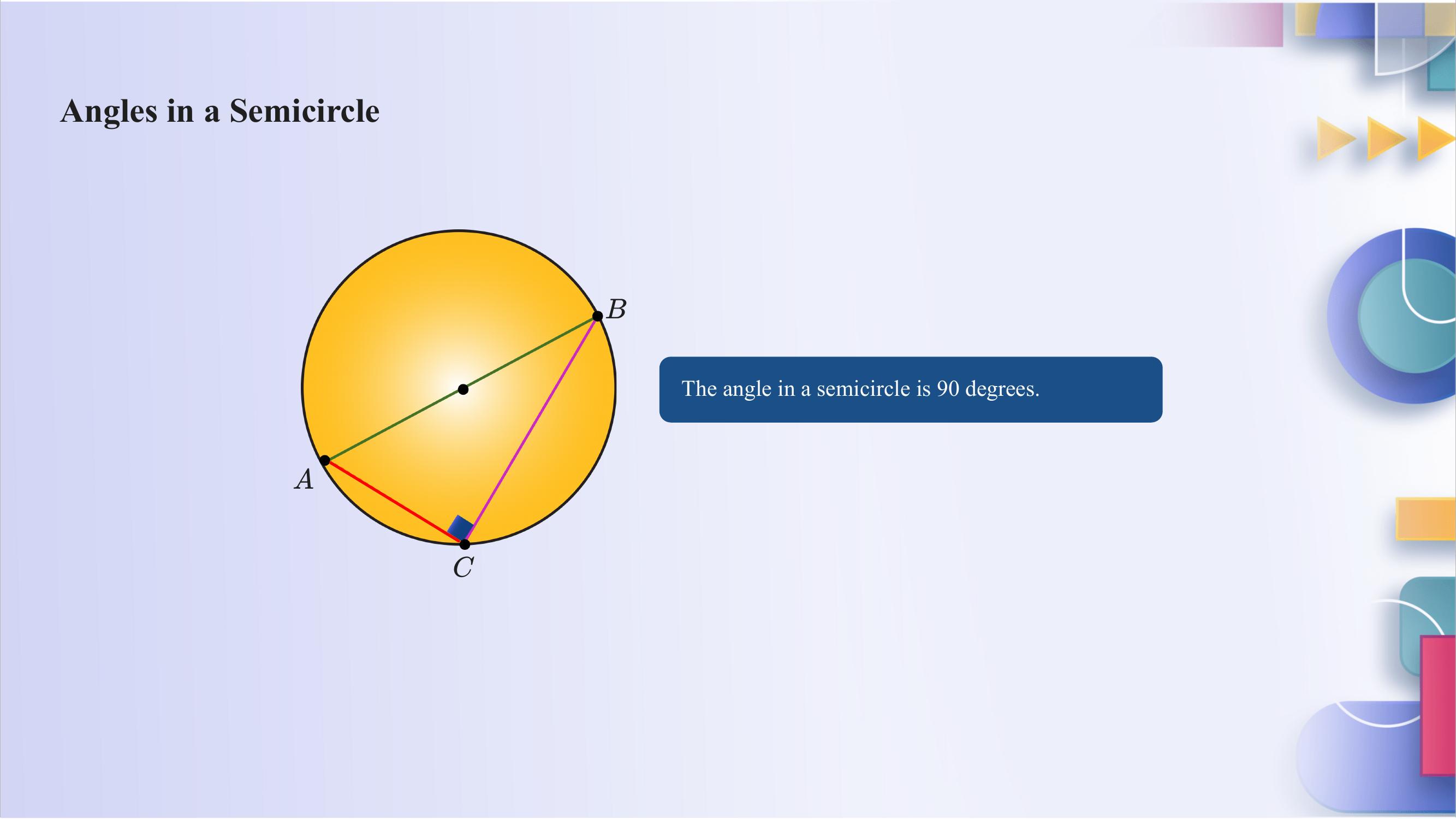 Angles in a Semicircle

$B$

$A$

$C$

The angle in a semicircle is 90 degrees.